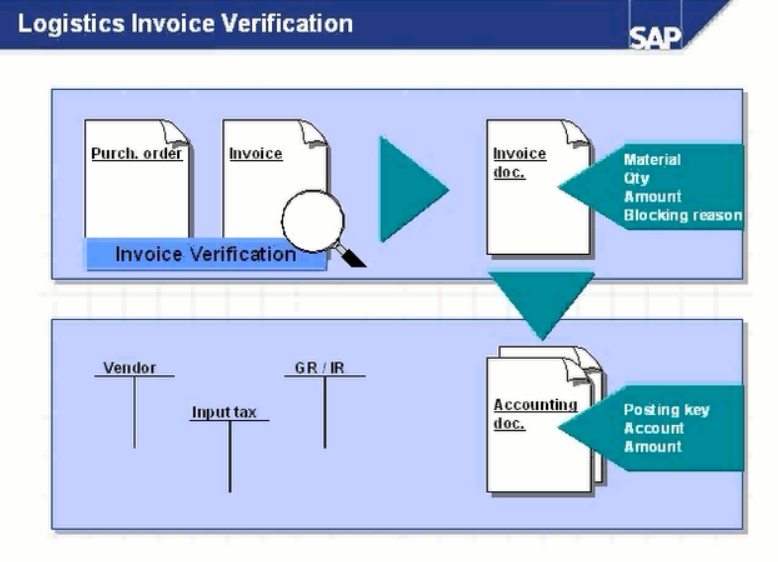 Logistics Invoice Verification

SAP

Purch. order

Invoice

Invoice Verification

Invoice doc.

Material
Qty
Amount
Blocking reason

Vendor

Input tax

GR / IR

Accounting doc.

Posting key
Account
Amount